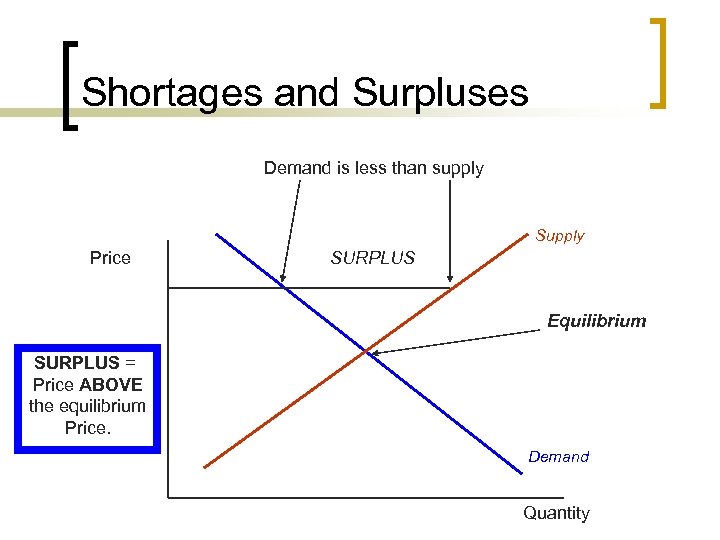 Shortages and Surpluses

Demand is less than supply

Supply

Price

SURPLUS

Equilibrium

SURPLUS = Price ABOVE the equilibrium Price.

Demand

Quantity